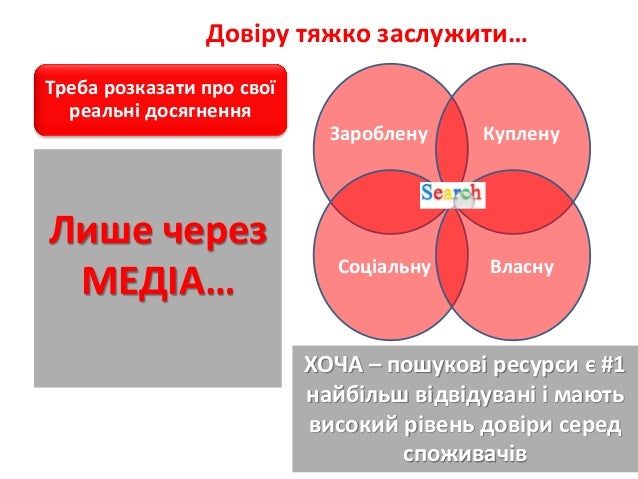 Довіру тяжко заслужити…

Треба розказати про свої реальні досягнення

Лише через МЕДІА…

Зароблену

Куплену

Search

Соціальну

Власну

ХОЧА – пошукові ресурси є #1 найбільш відвідувані і мають високий рівень довіри серед споживачів